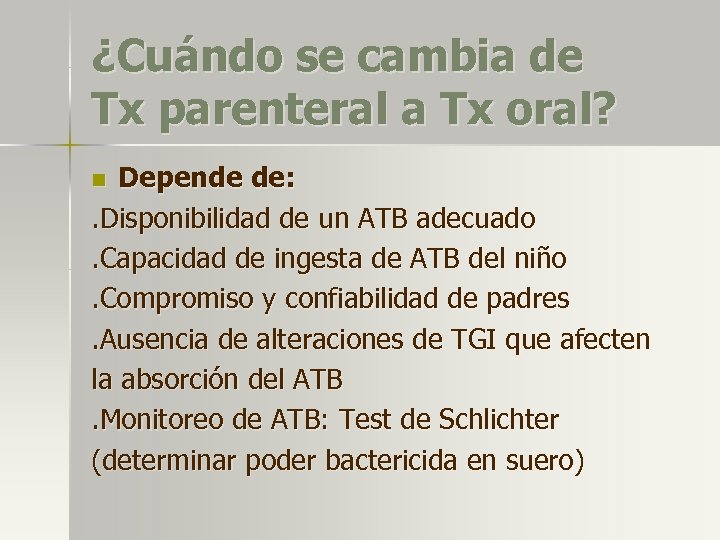 ¿Cuándo se cambia de Tx parenteral a Tx oral?

Depende de:
.Disponibilidad de un ATB adecuado
.Capacidad de ingesta de ATB del niño
.Compromiso y confiabilidad de padres
.Ausencia de alteraciones de TGI que afecten la absorción del ATB
.Monitoreo de ATB: Test de Schlichter (determinar poder bactericida en suero)